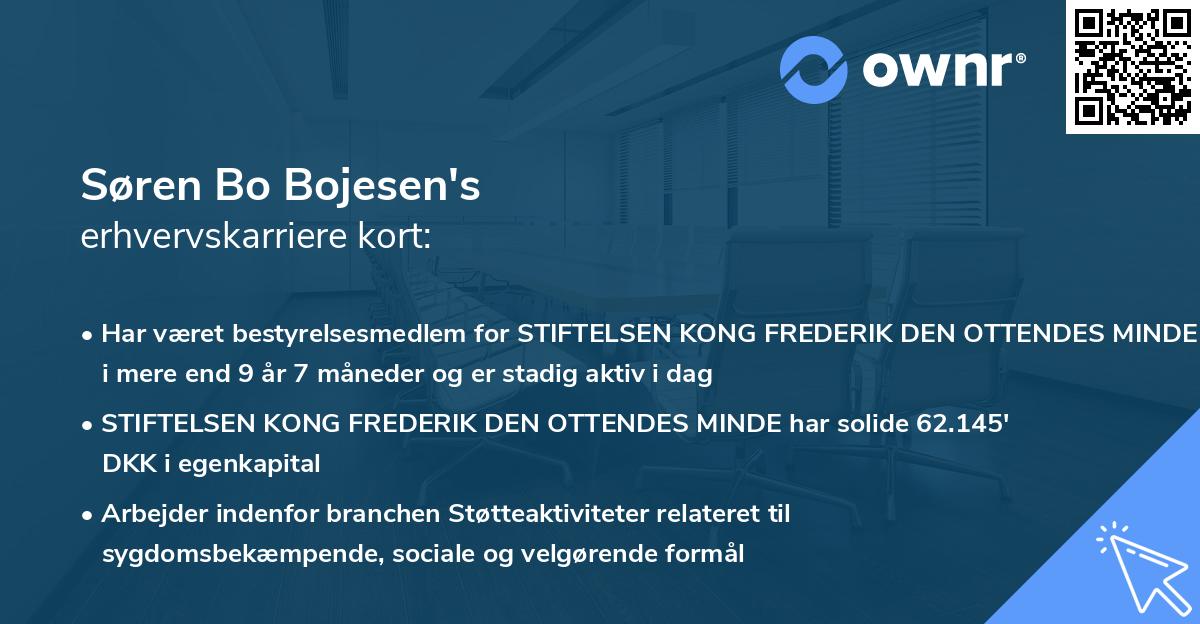 ownr®

Søren Bo Bojesen's
erhvervskarriere kort:

• Har været bestyrelsesmedlem for STIFTELSEN KONG FREDERIK DEN OTTENDES MINDE i mere end 9 år 7 måneder og er stadig aktiv i dag

• STIFTELSEN KONG FREDERIK DEN OTTENDES MINDE har solide 62.145' DKK i egenkapital

• Arbejder indenfor branchen Støtteaktiviteter relateret til sygdomsbekæmpende, sociale og velgørende formål